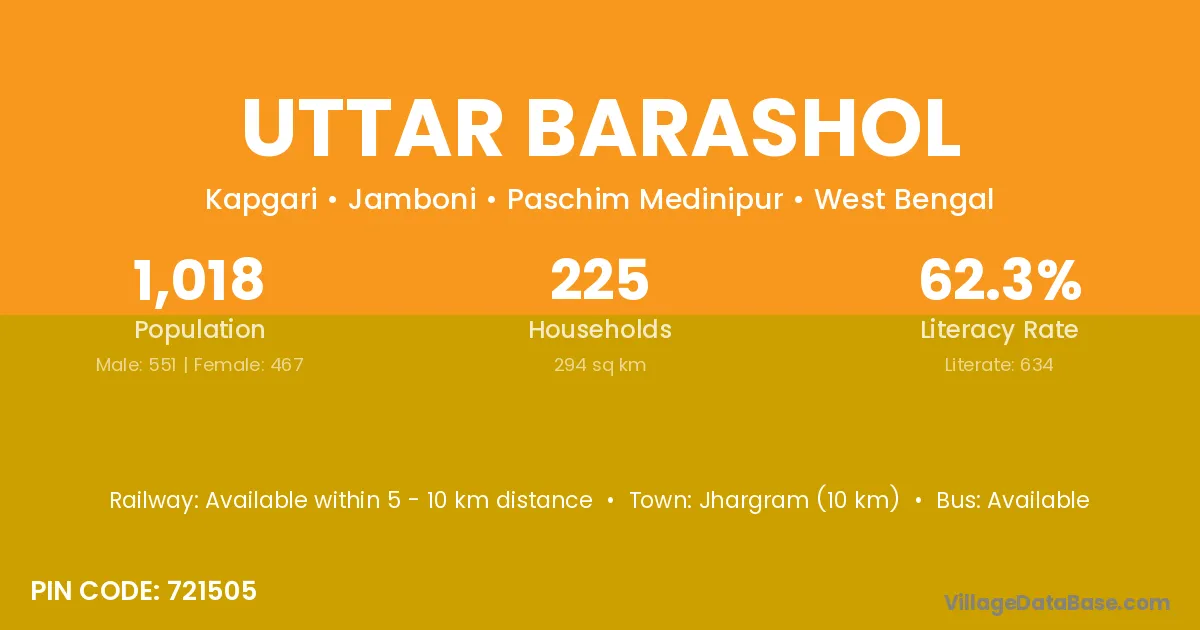 UTTAR BARASHOL

Kapgari • Jamboni • Paschim Medinipur • West Bengal

1,018
Population
Male: 551 | Female: 467

225
Households
294 sq km

62.3%
Literacy Rate
Literate: 634

Railway: Available within 5 - 10 km distance • Town: Jhargram (10 km) • Bus: Available

PIN CODE: 721505

VillageDataBase.com